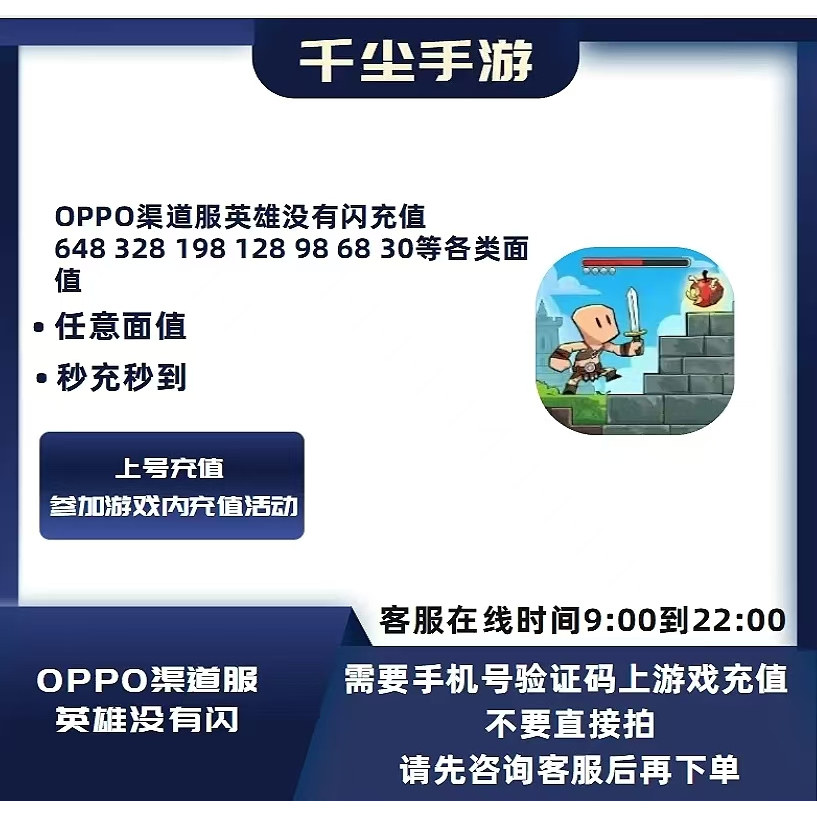 千尘手游

OPPO渠道服英雄没有闪充值
648 328 198 128 98 68 30等各类面值

• 任意面值

• 秒充秒到

上号充值
参加游戏内充值活动

客服在线时间9:00到22:00

OPPO渠道服
英雄没有闪

需要手机号验证码上游戏充值
不要直接拍
请先咨询客服后再下单